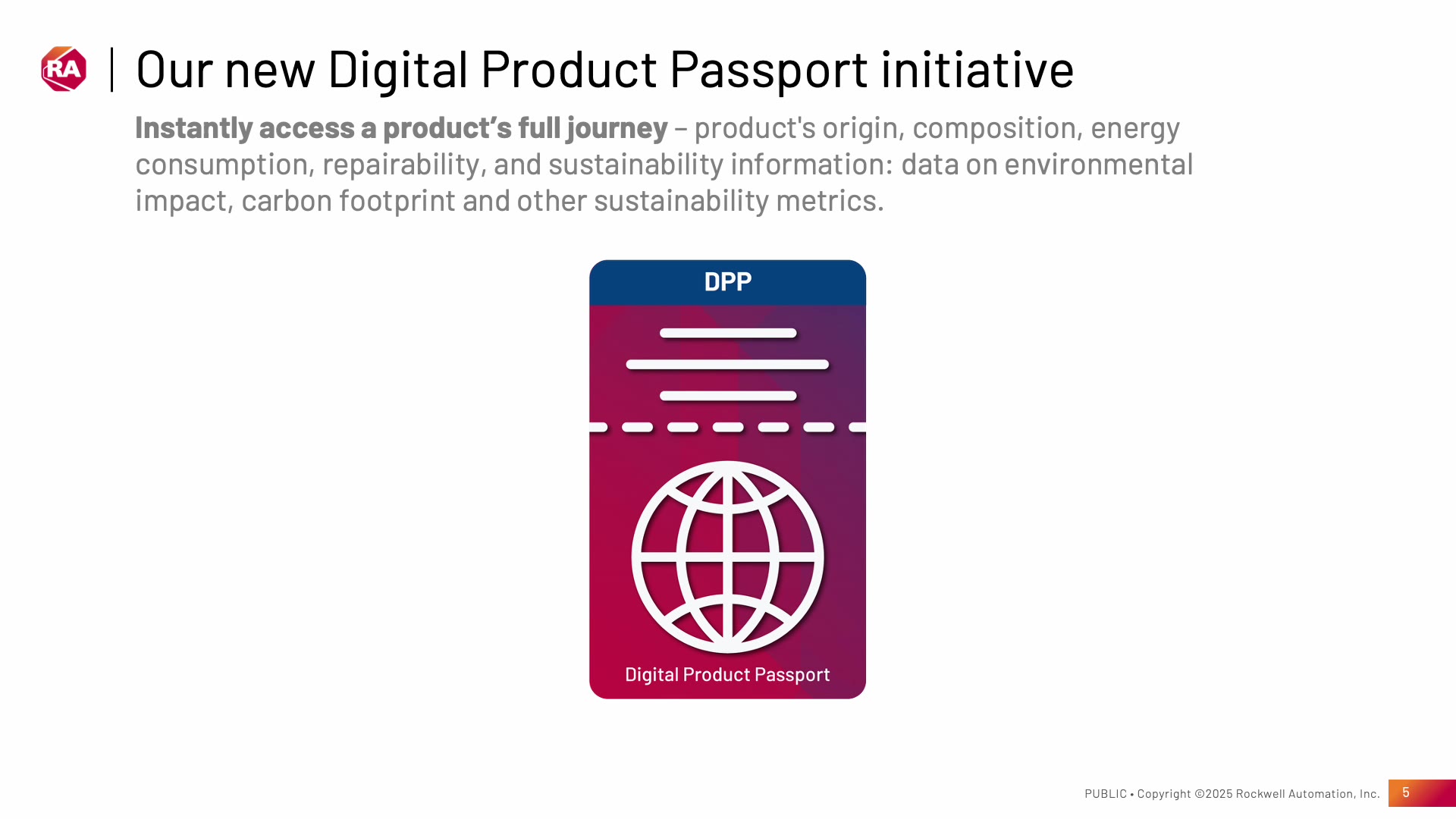 RA

Our new Digital Product Passport initiative

Instantly access a product's full journey – product's origin, composition, energy consumption, repairability, and sustainability information: data on environmental impact, carbon footprint and other sustainability metrics.

DPP

Digital Product Passport

PUBLIC • Copyright ©2025 Rockwell Automation, Inc.

5